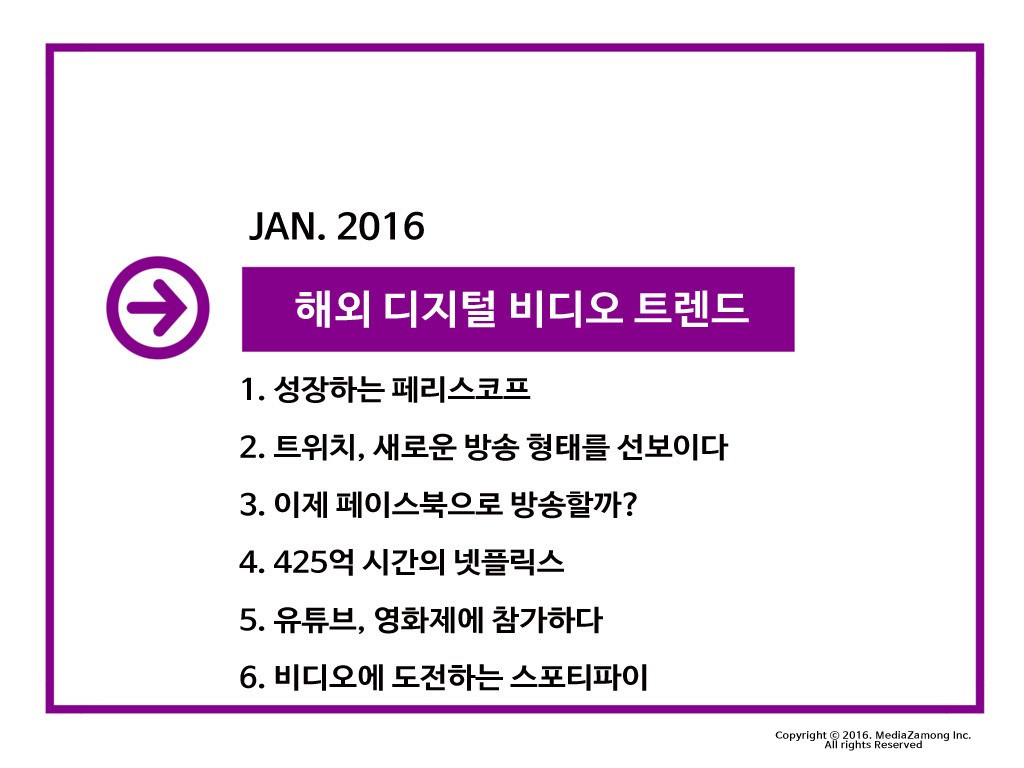 JAN. 2016

해외 디지털 비디오 트렌드

1. 성장하는 페리스코프

2. 트위치, 새로운 방송 형태를 선보이다

3. 이제 페이스북으로 방송할까?

4. 425억 시간의 넷플릭스

5. 유튜브, 영화제에 참가하다

6. 비디오에 도전하는 스포티파이

Copyright © 2016. MediaZamong Inc.
All rights Reserved